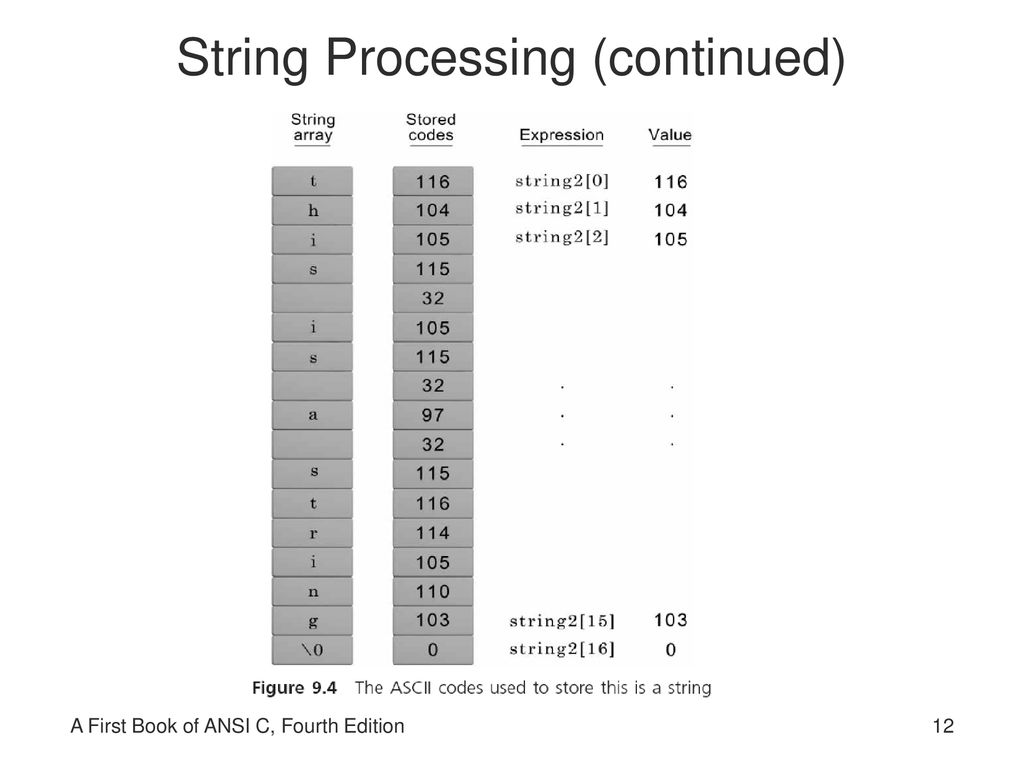 String Processing (continued)

| String array | Stored codes | Expression | Value |
|---|---|---|---|
| t | 116 | string2[0] | 116 |
| h | 104 | string2[1] | 104 |
| i | 105 | string2[2] | 105 |
| s | 115 | | |
| | 32 | | |
| i | 105 | | |
| s | 115 | | |
| | 32 | . | . |
| a | 97 | . | . |
| | 32 | . | . |
| s | 115 | | |
| t | 116 | | |
| r | 114 | | |
| i | 105 | | |
| n | 110 | | |
| g | 103 | string2[15] | 103 |
| \0 | 0 | string2[16] | 0 |

Figure 9.4 The ASCII codes used to store this is a string

A First Book of ANSI C, Fourth Edition

12